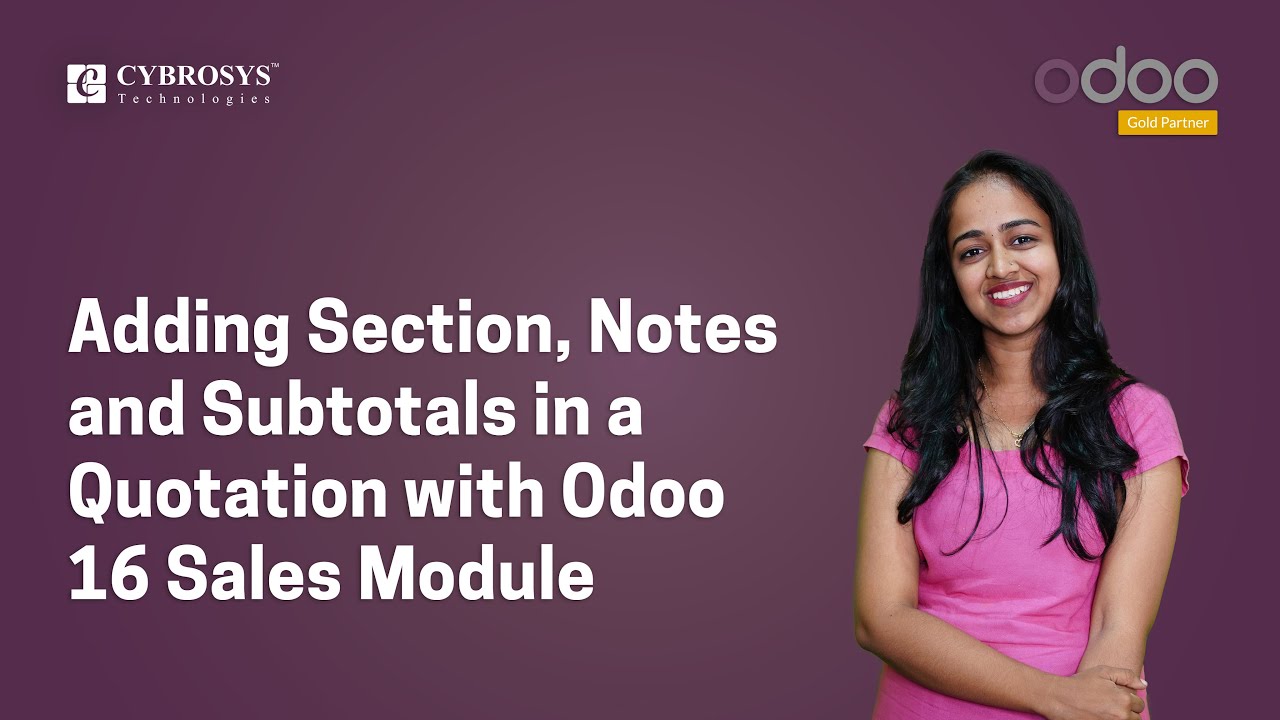 CYBROSYS™
Technologies

odoo
Gold Partner

Adding Section, Notes and Subtotals in a Quotation with Odoo 16 Sales Module